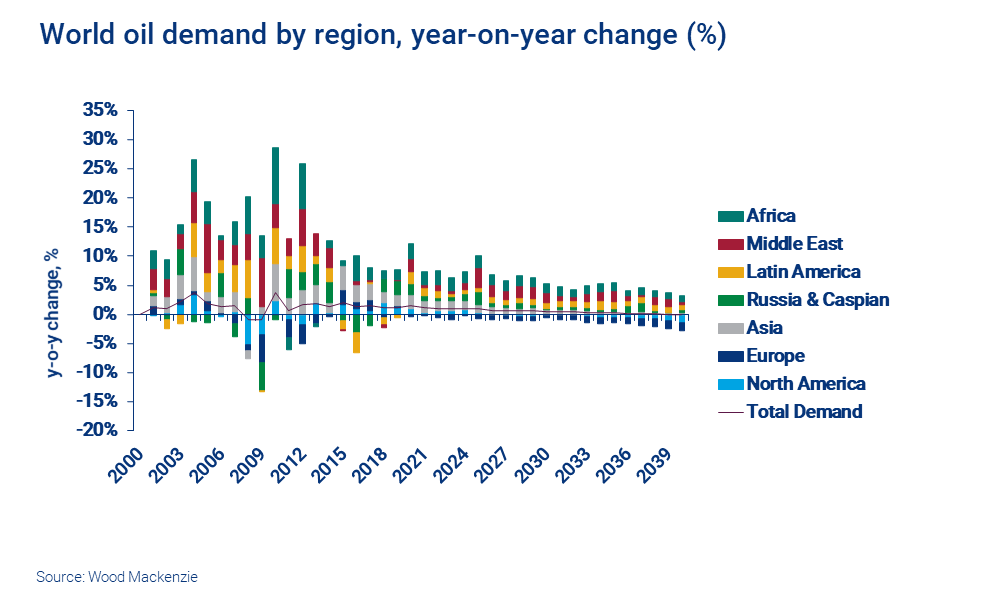 World oil demand by region, year-on-year change (%)

y-o-y change, %

35%
30%
25%
20%
15%
10%
5%
0%
-5%
-10%
-15%
-20%

2000
2003
2006
2009
2012
2015
2018
2021
2024
2027
2030
2033
2036
2039

Africa
Middle East
Latin America
Russia & Caspian
Asia
Europe
North America
Total Demand

Source: Wood Mackenzie